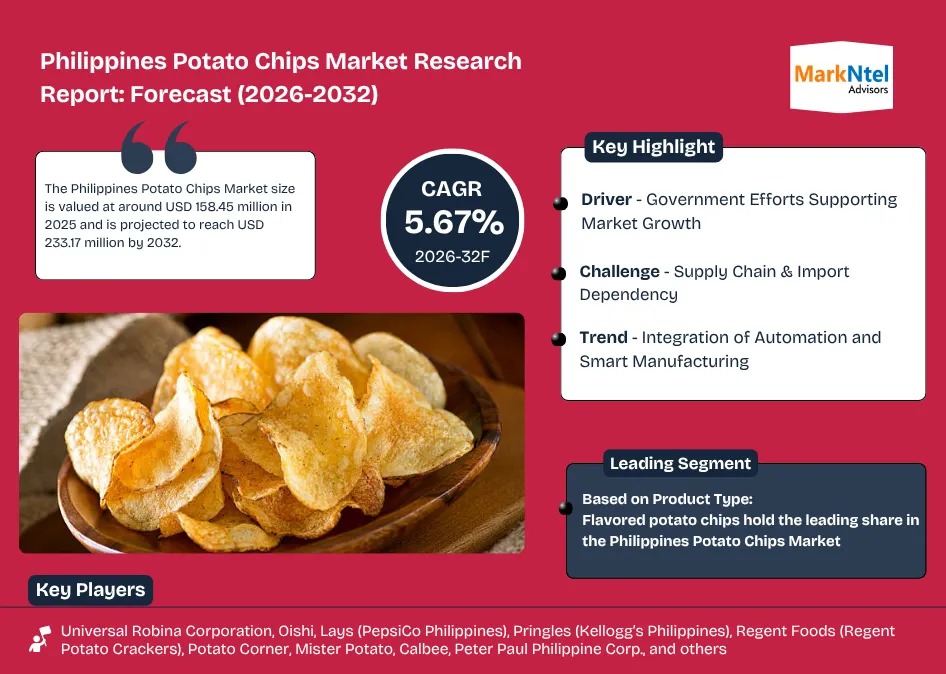 Philippines Potato Chips Market Research Report: Forecast (2026-2032)

MarkNtel Advisors

The Philippines Potato Chips Market size is valued at around USD 158.45 million in 2025 and is projected to reach USD 233.17 million by 2032.

CAGR
5.67%
2026-32F

Key Highlight

Driver - Government Efforts Supporting Market Growth

Challenge - Supply Chain & Import Dependency

Trend - Integration of Automation and Smart Manufacturing

Leading Segment

Based on Product Type:
Flavored potato chips hold the leading share in the Philippines Potato Chips Market

Key Players

Universal Robina Corporation, Oishi, Lays (PepsiCo Philippines), Pringles (Kellogg's Philippines), Regent Foods (Regent Potato Crackers), Potato Corner, Mister Potato, Calbee, Peter Paul Philippine Corp., and others